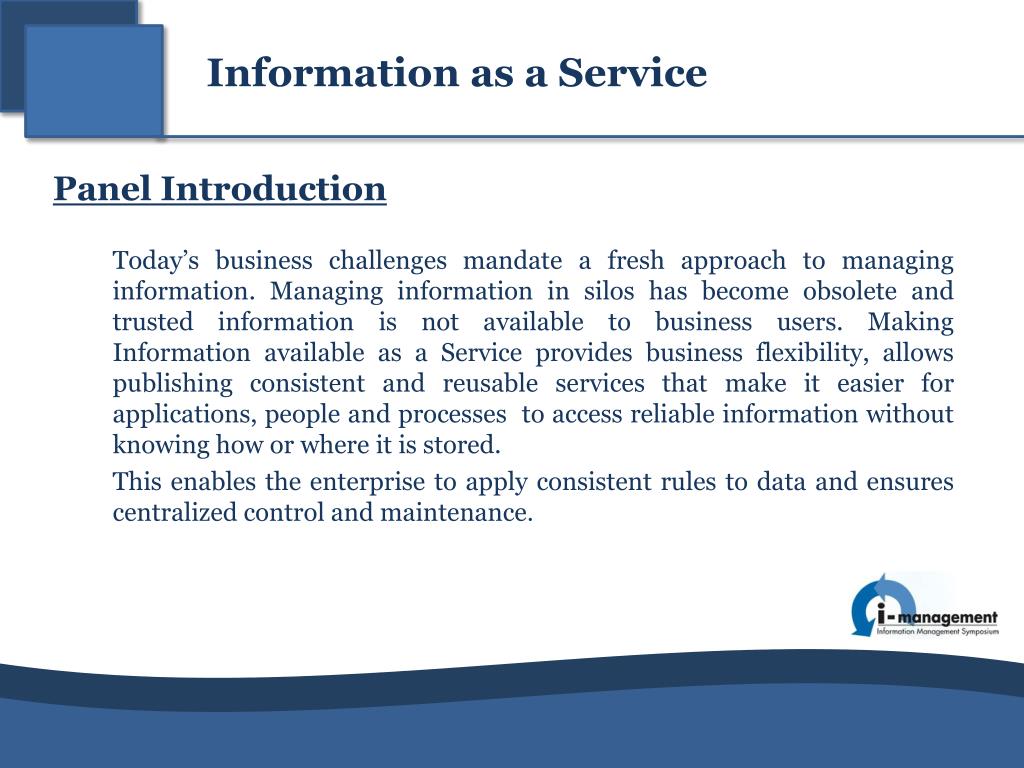 Information as a Service

Panel Introduction

Today’s business challenges mandate a fresh approach to managing information. Managing information in silos has become obsolete and trusted information is not available to business users. Making Information available as a Service provides business flexibility, allows publishing consistent and reusable services that make it easier for applications, people and processes to access reliable information without knowing how or where it is stored.

This enables the enterprise to apply consistent rules to data and ensures centralized control and maintenance.

i-management
Information Management Symposium